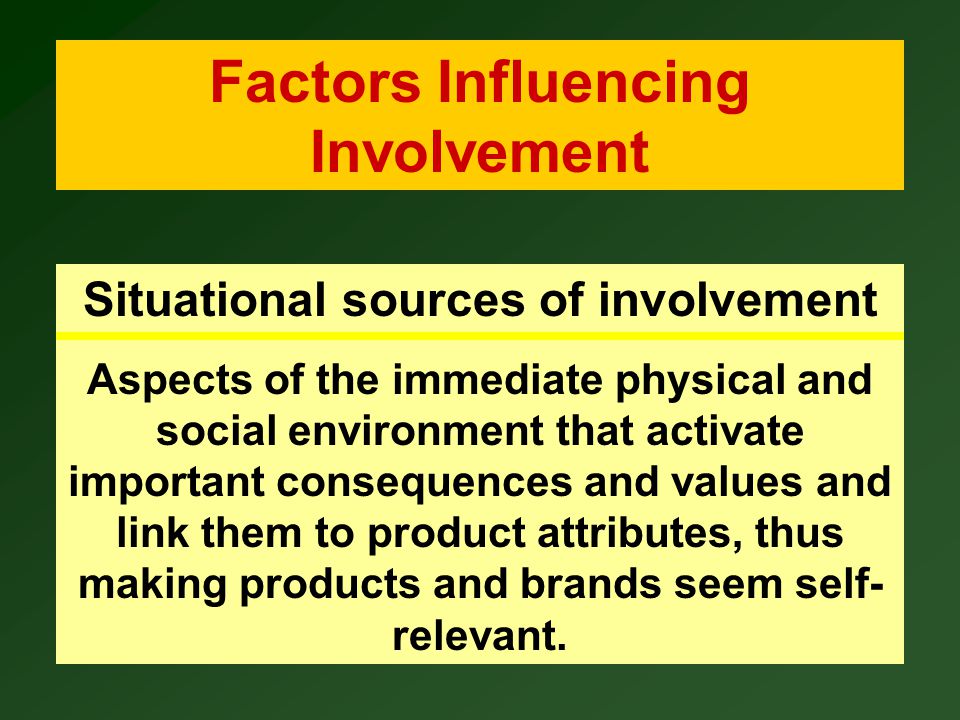 Factors Influencing Involvement

Situational sources of involvement

Aspects of the immediate physical and social environment that activate important consequences and values and link them to product attributes, thus making products and brands seem self-relevant.